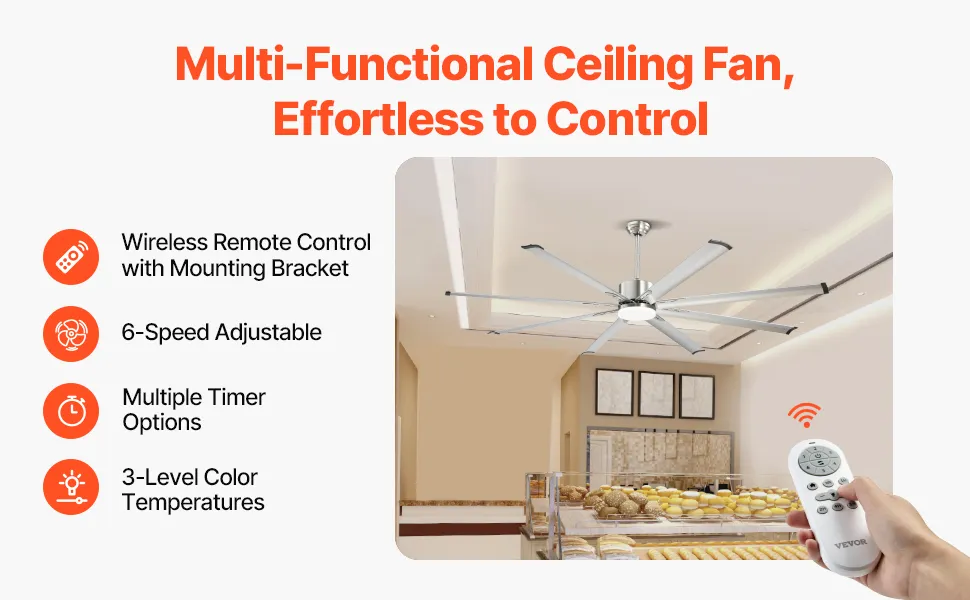 Multi-Functional Ceiling Fan, Effortless to Control

Wireless Remote Control with Mounting Bracket

6-Speed Adjustable

Multiple Timer Options

3-Level Color Temperatures

VEVOR